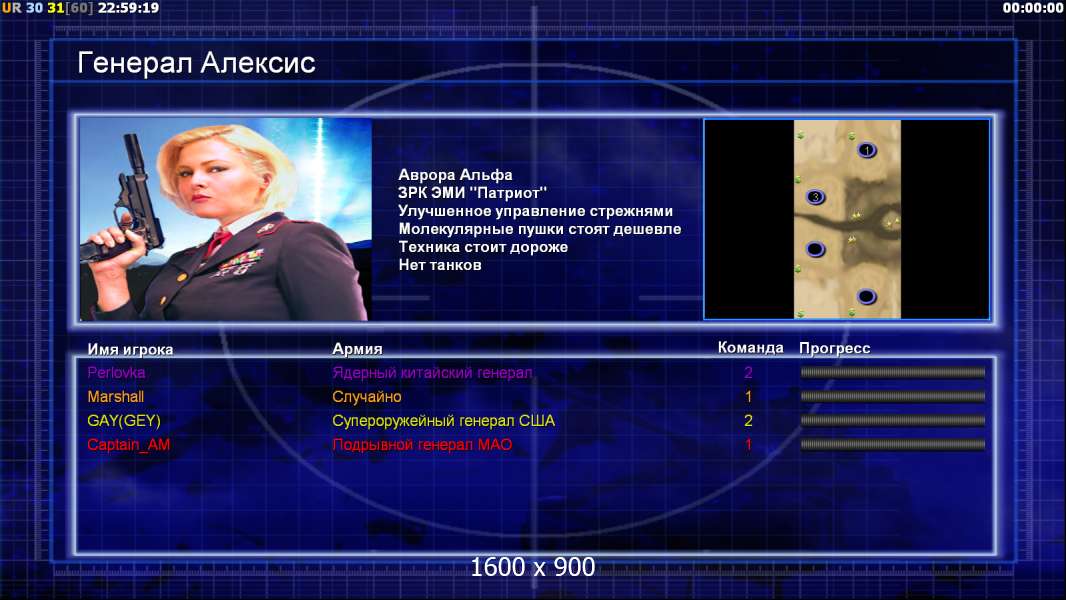 UR 30 31[60] 22:59:19

00:00:00

Генерал Алексис

Аврора Альфа
ЗРК ЭМИ "Патриот"
Улучшенное управление стрежнями
Молекулярные пушки стоят дешевле
Техника стоит дороже
Нет танков

1
3

| Имя игрока | Армия | Команда | Прогресс |
|---|---|---|---|
| Perlovka | Ядерный китайский генерал | 2 | |
| Marshall | Случайно | 1 | |
| GAY(GEY) | Супероружейный генерал США | 2 | |
| Captain_AM | Подрывной генерал МАО | 1 | |

1600 x 900